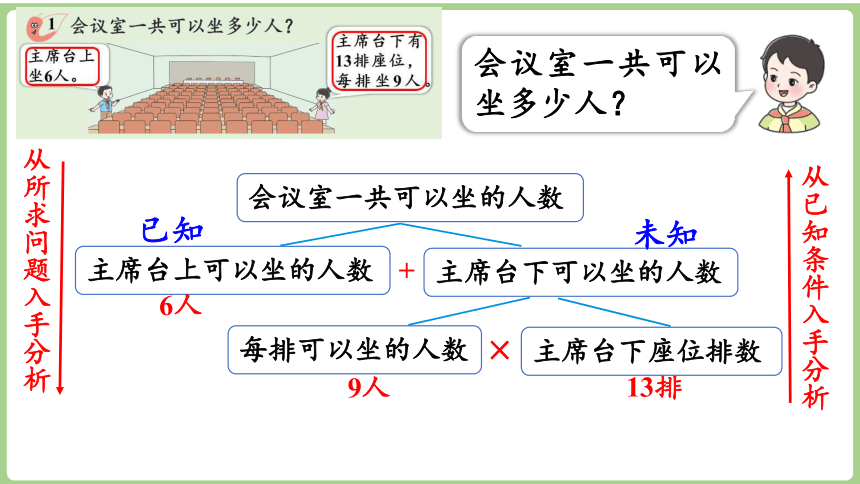 1 会议室一共可以坐多少人？

主席台上坐6人。

主席台下有13排座位，每排坐9人。

会议室一共可以坐多少人？

从所求问题入手分析

会议室一共可以坐的人数

已知

未知

主席台上可以坐的人数 + 主席台下可以坐的人数

6人

每排可以坐的人数 × 主席台下座位排数

9人

13排

从已知条件入手分析